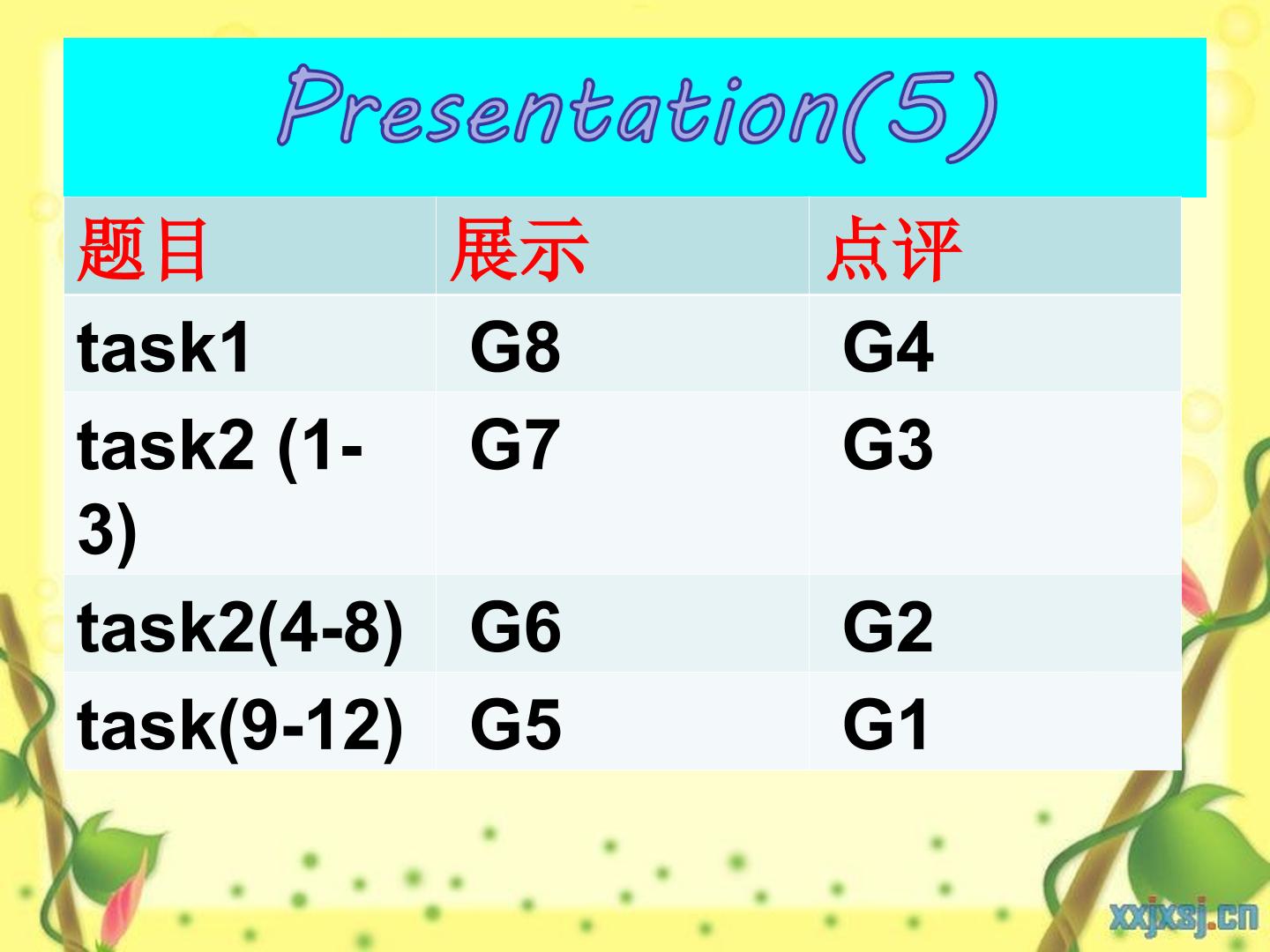 Presentation(5)

| 题目 | 展示 | 点评 |
|---|---|---|
| task1 | G8 | G4 |
| task2 (1-3) | G7 | G3 |
| task2(4-8) | G6 | G2 |
| task(9-12) | G5 | G1 |

xxjxsj.cn